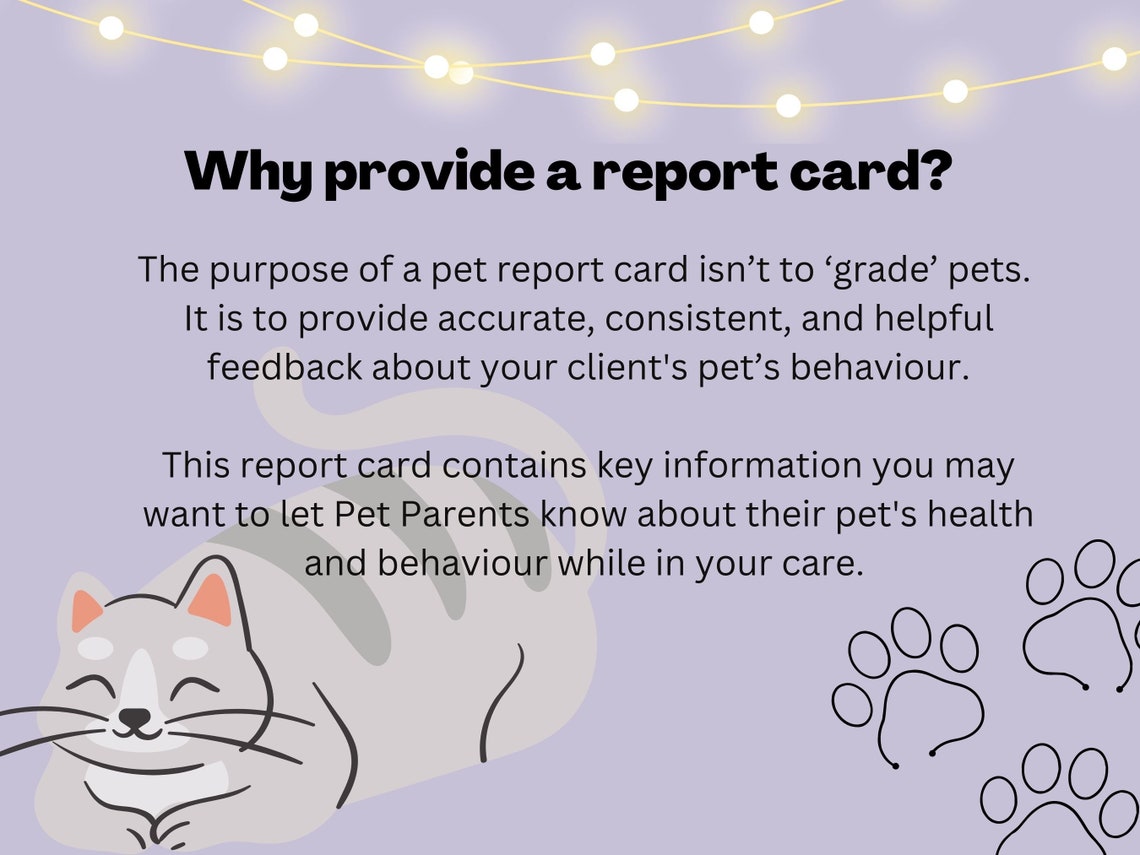 Why provide a report card?

The purpose of a pet report card isn’t to ‘grade’ pets. It is to provide accurate, consistent, and helpful feedback about your client's pet’s behaviour.

This report card contains key information you may want to let Pet Parents know about their pet's health and behaviour while in your care.